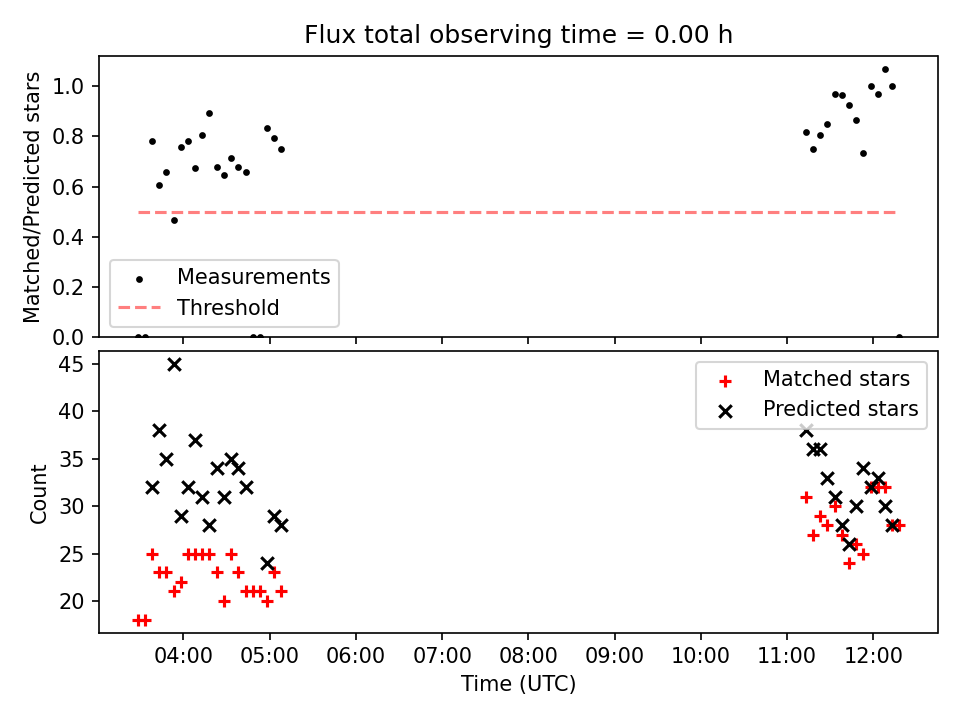 Flux total observing time = 0.00 h

Matched/Predicted stars

1.0
0.8
0.6
0.4
0.2
0.0

Measurements
Threshold

Count

45
40
35
30
25
20

Matched stars
Predicted stars

04:00 05:00 06:00 07:00 08:00 09:00 10:00 11:00 12:00

Time (UTC)